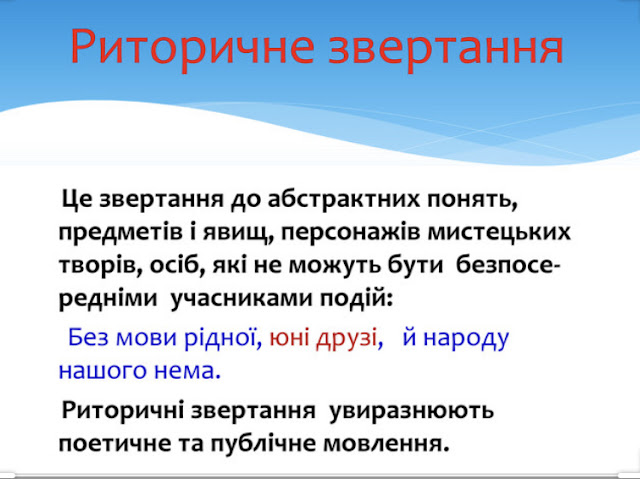 Риторичне звертання

Це звертання до абстрактних понять, предметів і явищ, персонажів мистецьких творів, осіб, які не можуть бути безпосередніми учасниками подій:

Без мови рідної, юні друзі, й народу нашого нема.

Риторичні звертання увиразнюють поетичне та публічне мовлення.